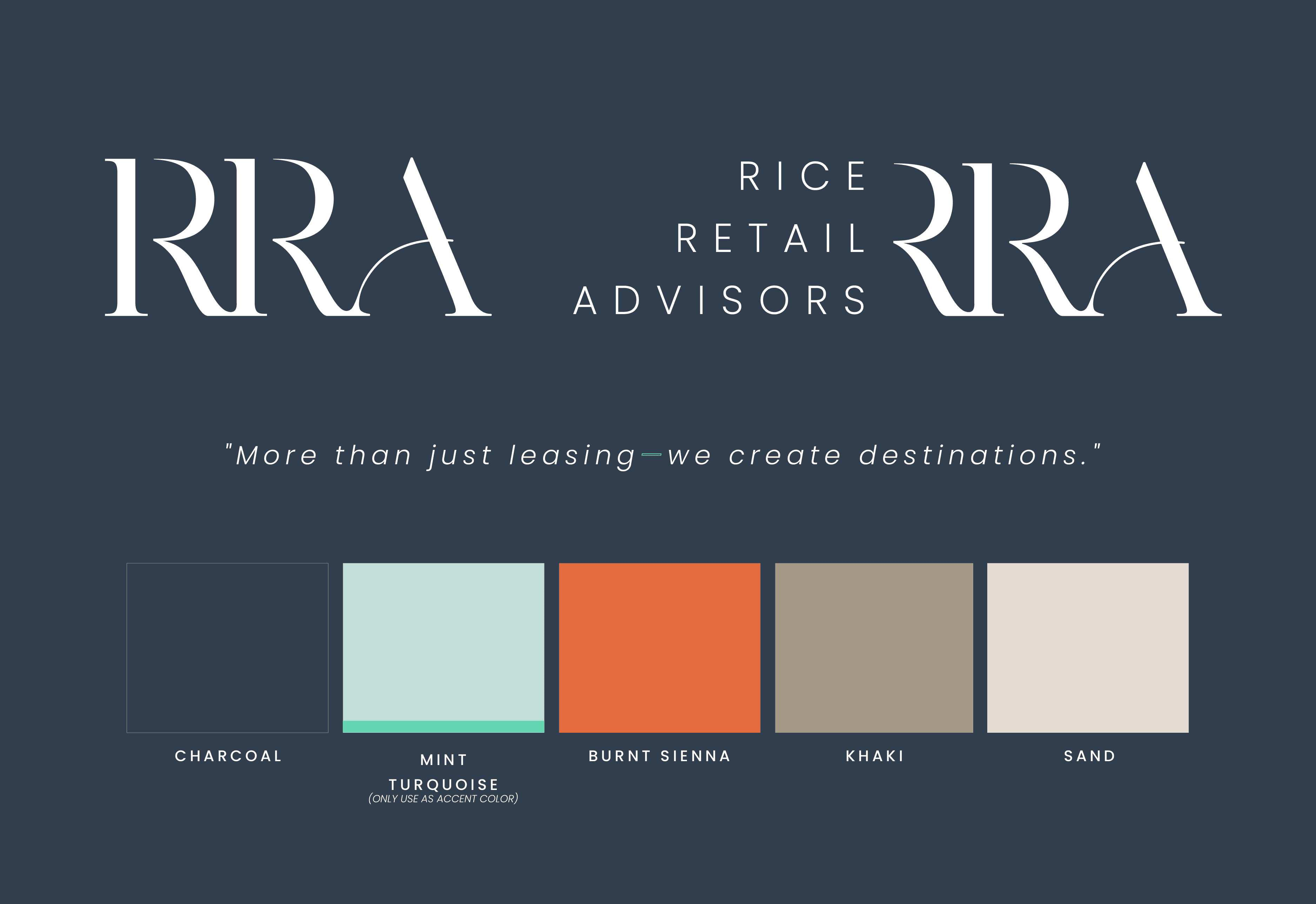 RRA

RICE
RETAIL
ADVISORS

RRA

"More than just leasing—we create destinations."

CHARCOAL

MINT
TURQUOISE
(ONLY USE AS ACCENT COLOR)

BURNT SIENNA

KHAKI

SAND